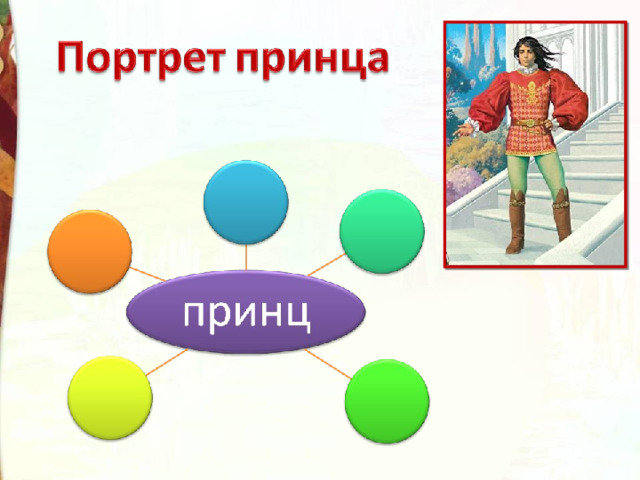 Портрет принца

принц